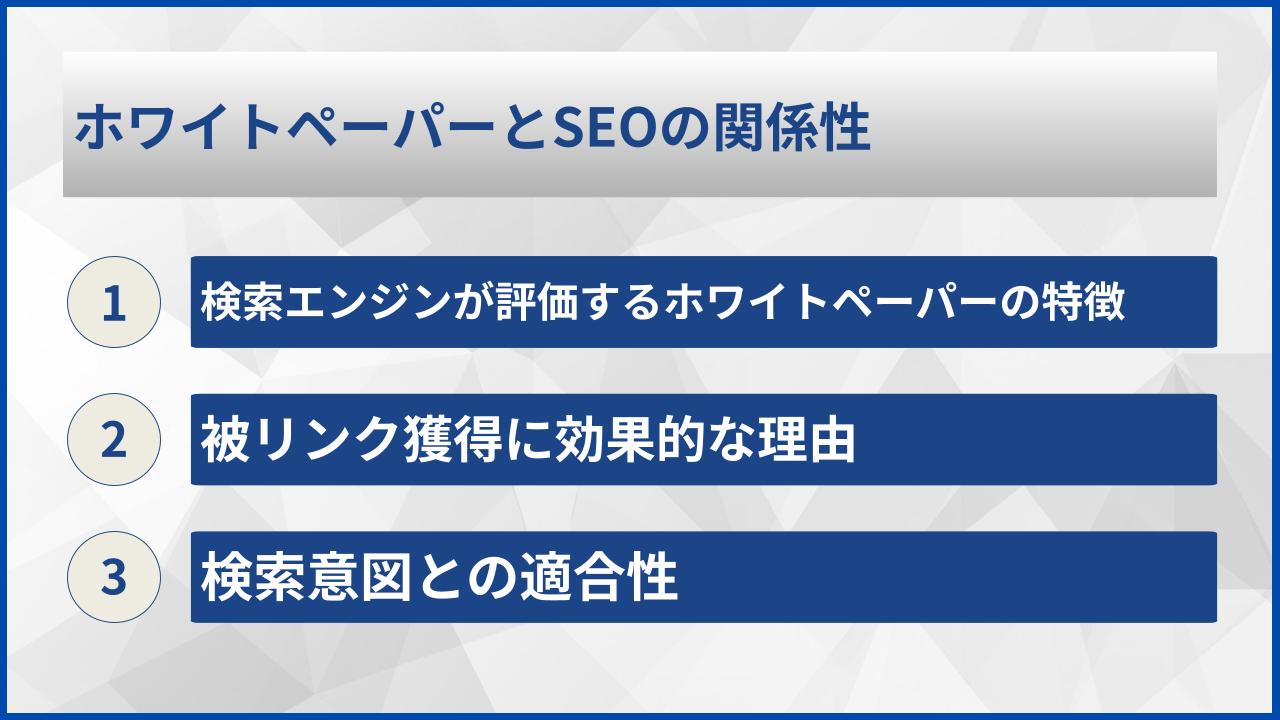 ホワイトペーパーとSEOの関係性

1
検索エンジンが評価するホワイトペーパーの特徴

2
被リンク獲得に効果的な理由

3
検索意図との適合性